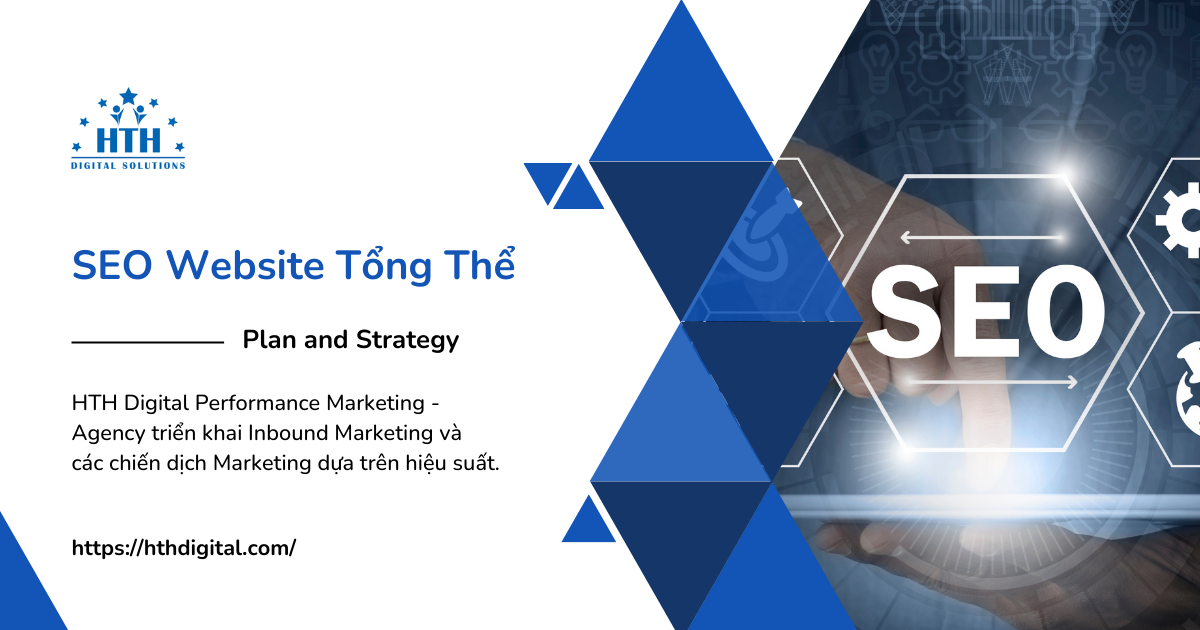 HTH
DIGITAL SOLUTIONS

SEO Website Tổng Thể

Plan and Strategy

HTH Digital Performance Marketing - Agency triển khai Inbound Marketing và các chiến dịch Marketing dựa trên hiệu suất.

https://hthdigital.com/

SEO